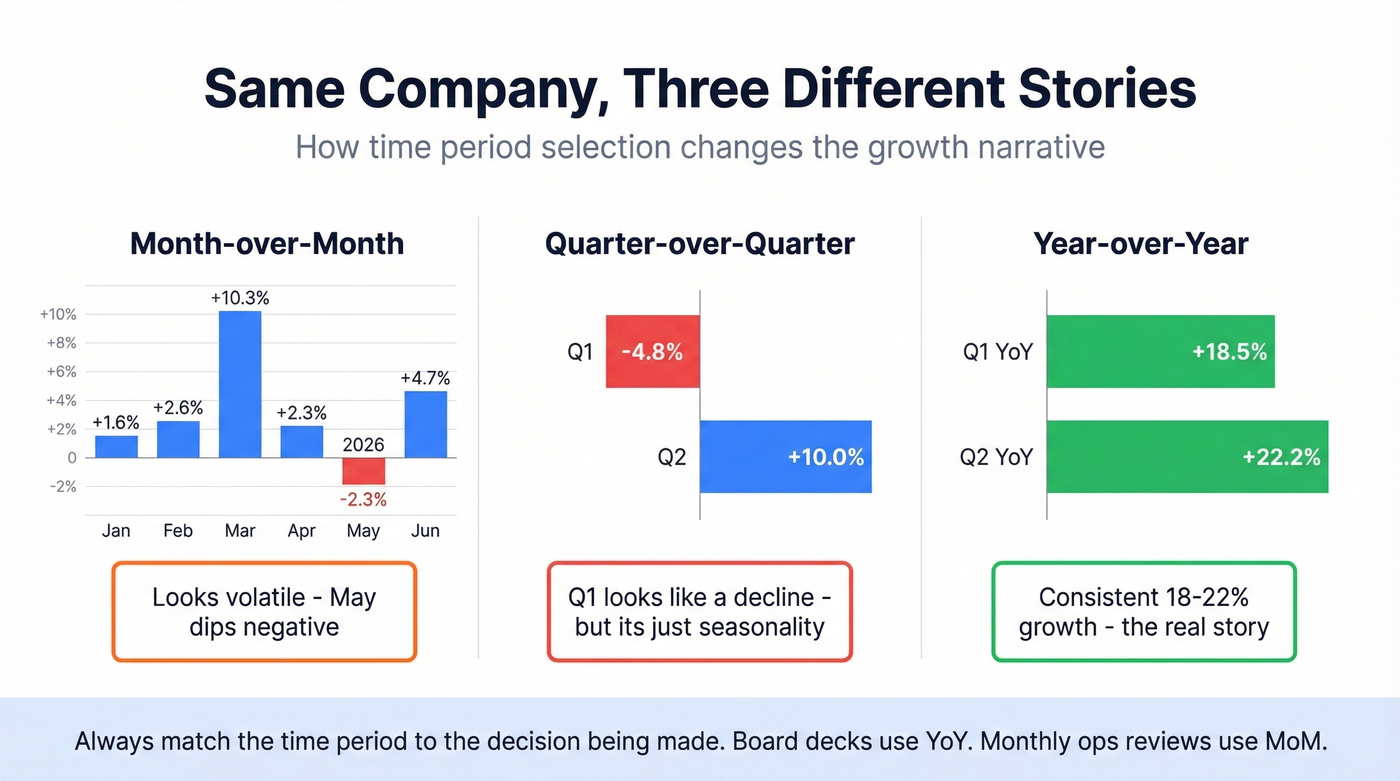 Same Company, Three Different Stories

How time period selection changes the growth narrative

Month-over-Month

+10%
+8%
+6%
+4%
+2%
0
-2%

+1.6%
+2.6%
+10.3%
+2.3%
2026
-2.3%
+4.7%

Jan
Feb
Mar
Apr
May
Jun

Looks volatile - May dips negative

Quarter-over-Quarter

Q1
-4.8%
Q2
+10.0%

Q1 looks like a decline - but its just seasonality

Year-over-Year

Q1 YoY
+18.5%
Q2 YoY
+22.2%

Consistent 18-22% growth - the real story

Always match the time period to the decision being made. Board decks use YoY. Monthly ops reviews use MoM.